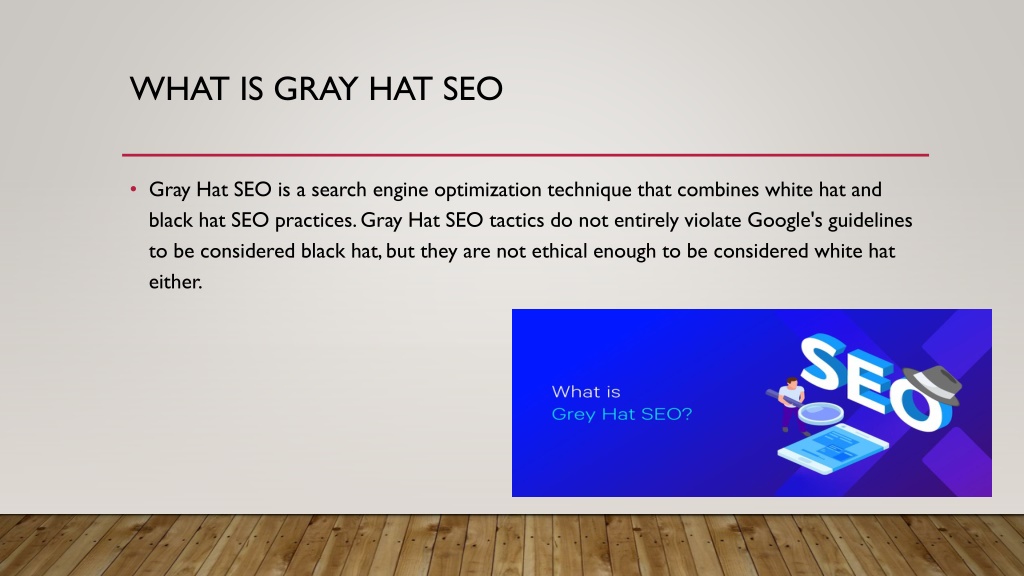 WHAT IS GRAY HAT SEO

• Gray Hat SEO is a search engine optimization technique that combines white hat and black hat SEO practices. Gray Hat SEO tactics do not entirely violate Google's guidelines to be considered black hat, but they are not ethical enough to be considered white hat either.

What is
Grey Hat SEO?

SEO